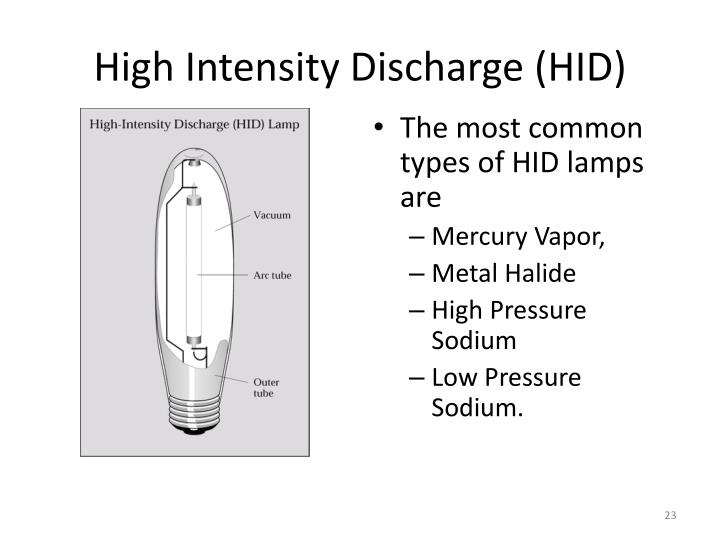 High Intensity Discharge (HID)

High-Intensity Discharge (HID) Lamp

Vacuum

Arc tube

Outer tube

• The most common types of HID lamps are
– Mercury Vapor,
– Metal Halide
– High Pressure Sodium
– Low Pressure Sodium.

23